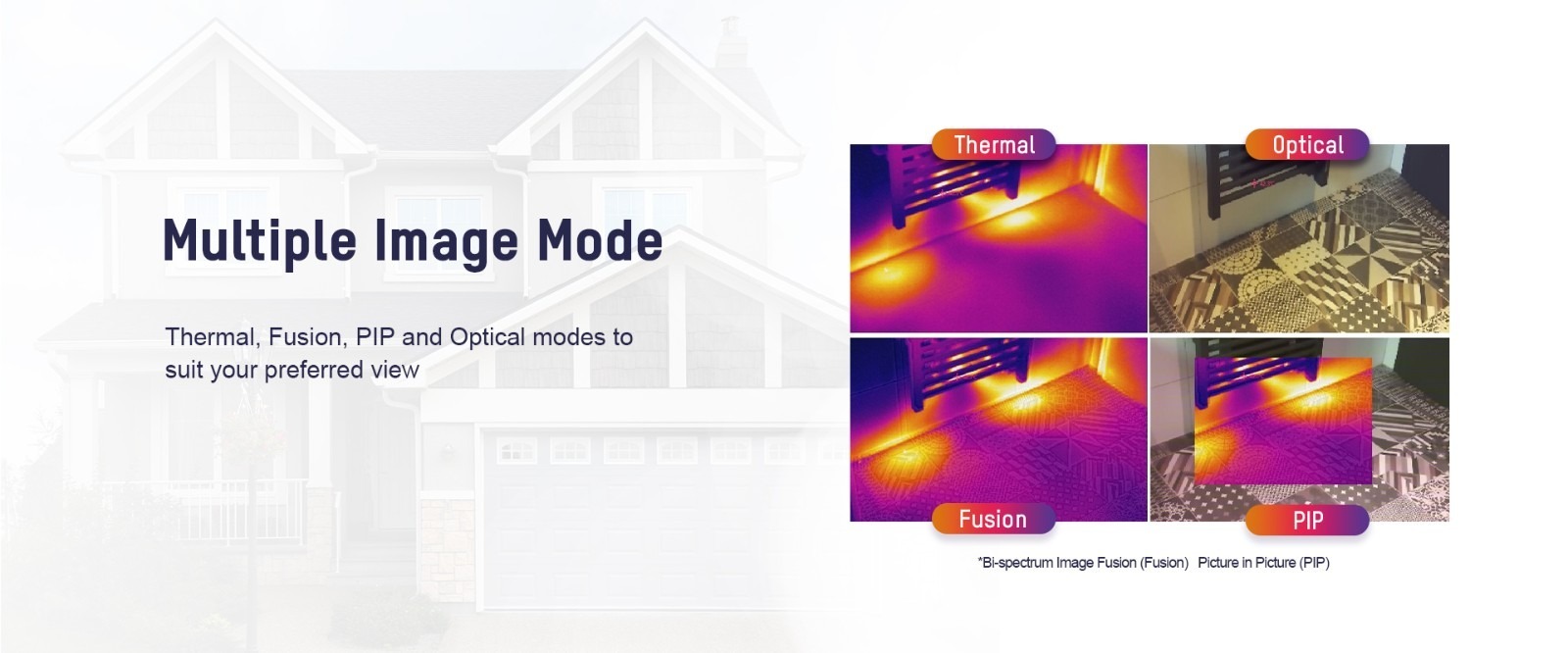 Multiple Image Mode

Thermal, Fusion, PIP and Optical modes to suit your preferred view

Thermal

Optical

Fusion

PIP

*Bi-spectrum Image Fusion (Fusion)   Picture in Picture (PIP)